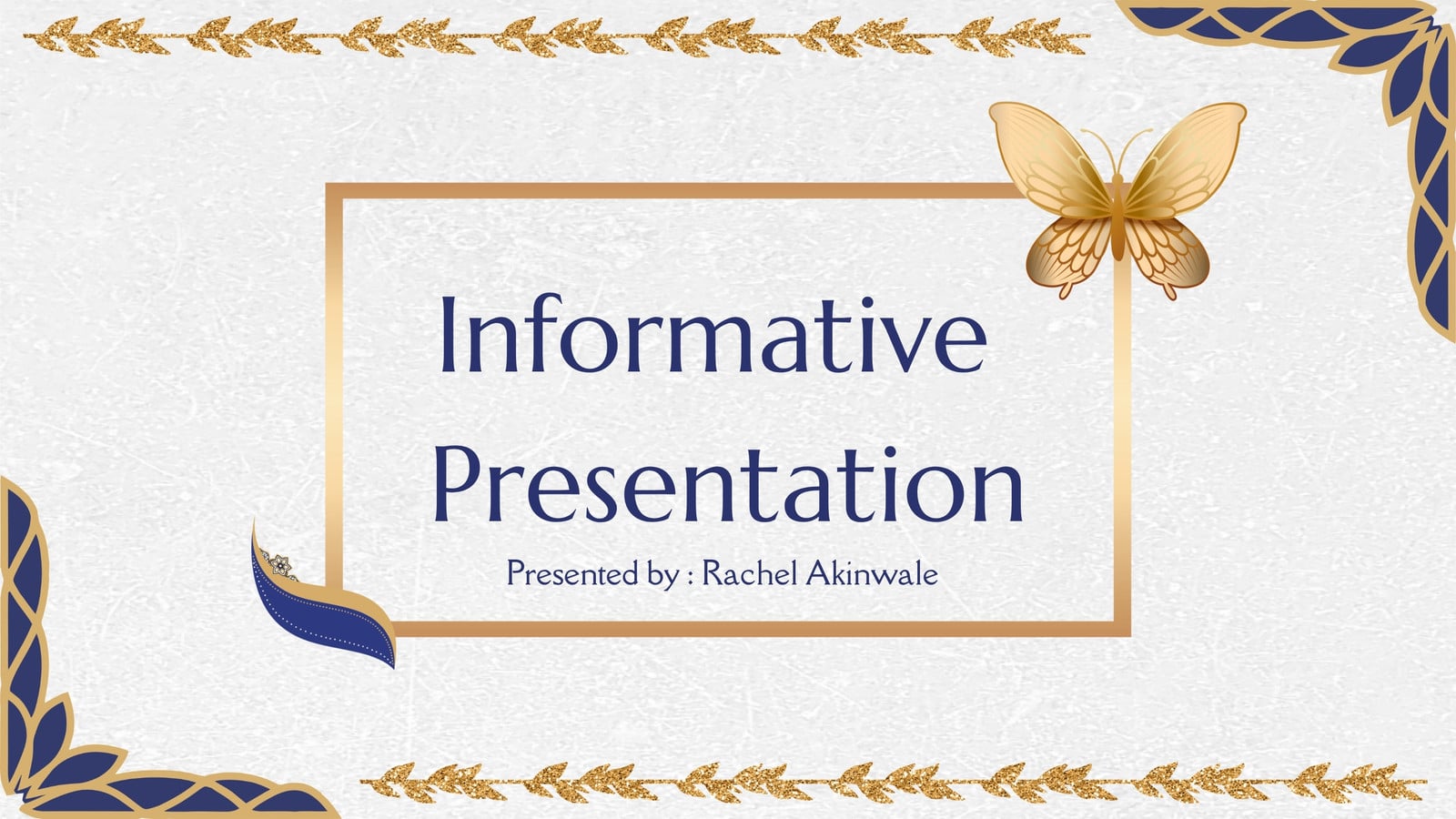 Informative Presentation

Presented by : Rachel Akinwale